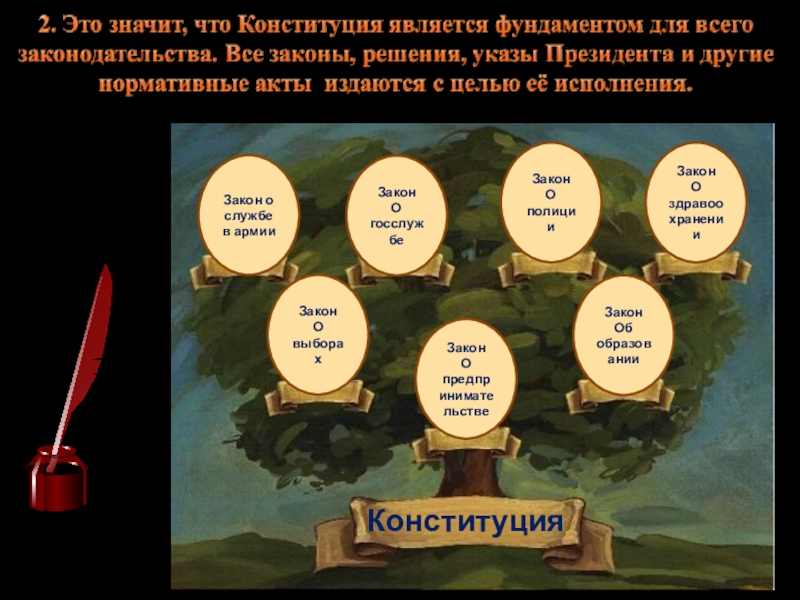 2. Это значит, что Конституция является фундаментом для всего законодательства. Все законы, решения, указы Президента и другие нормативные акты издаются с целью её исполнения.

Закон о службе в армии

Закон О госслужбе

Закон О полиции

Закон О здравоохранении

Закон О выборах

Закон О предпринимательстве

Закон Об образовании

Конституция